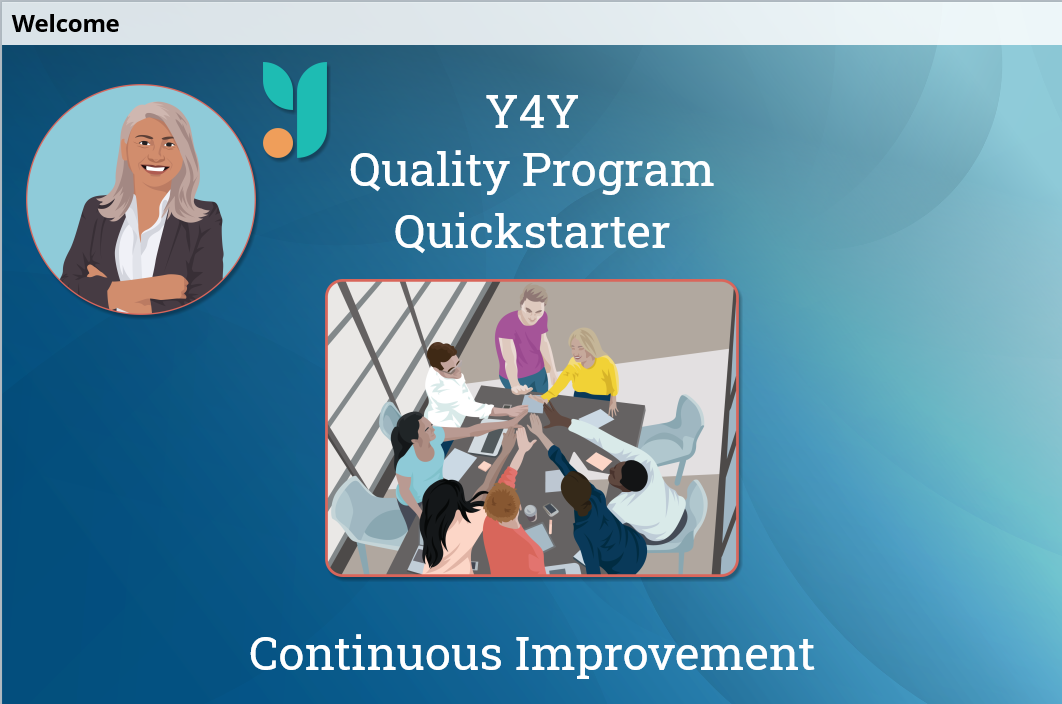 Welcome

Y4Y
Quality Program
Quickstarter

Continuous Improvement